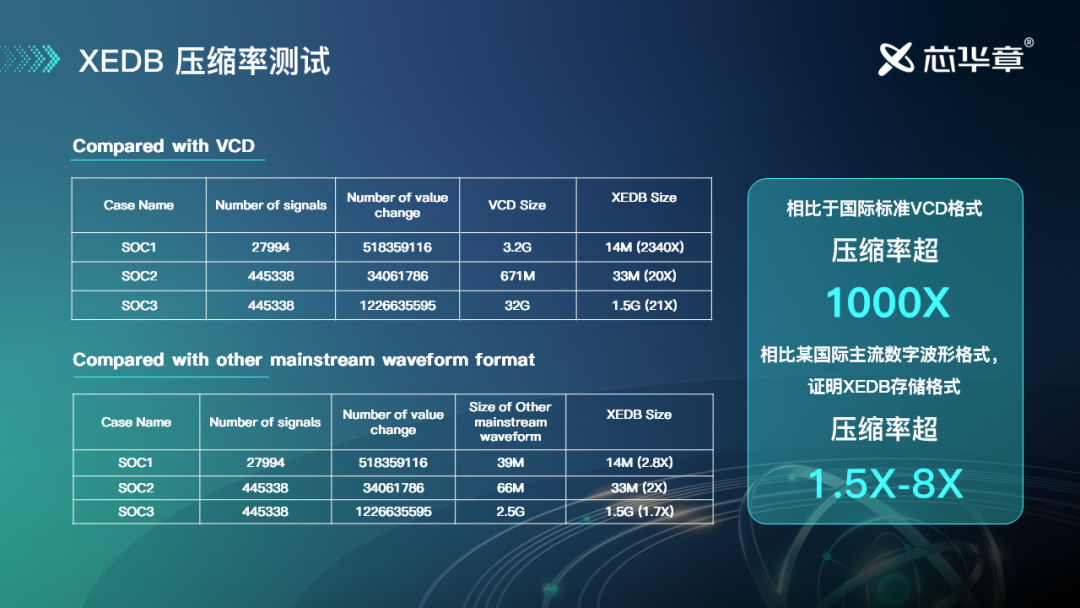 XEDB 压缩率测试

芯华章®

Compared with VCD

| Case Name | Number of signals | Number of value change | VCD Size | XEDB Size |
|---|---|---|---|---|
| SOC1 | 27994 | 518359116 | 3.2G | 14M (2340X) |
| SOC2 | 445338 | 34061786 | 671M | 33M (20X) |
| SOC3 | 445338 | 1226635595 | 32G | 1.5G (21X) |

Compared with other mainstream waveform format

| Case Name | Number of signals | Number of value change | Size of Other mainstream waveform | XEDB Size |
|---|---|---|---|---|
| SOC1 | 27994 | 518359116 | 39M | 14M (2.8X) |
| SOC2 | 445338 | 34061786 | 66M | 33M (2X) |
| SOC3 | 445338 | 1226635595 | 2.5G | 1.5G (1.7X) |

相比于国际标准VCD格式

压缩率超

1000X

相比某国际主流数字波形格式，证明XEDB存储格式

压缩率超

1.5X-8X